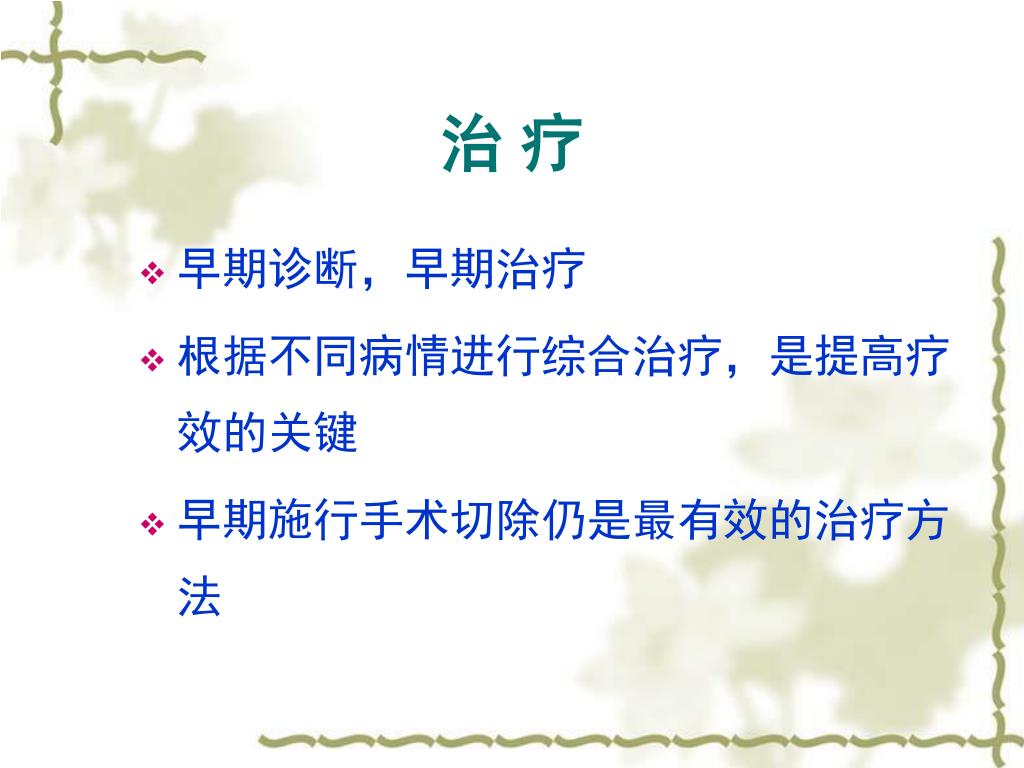 治 疗

❖ 早期诊断，早期治疗

❖ 根据不同病情进行综合治疗，是提高疗效的关键

❖ 早期施行手术切除仍是最有效的治疗方法